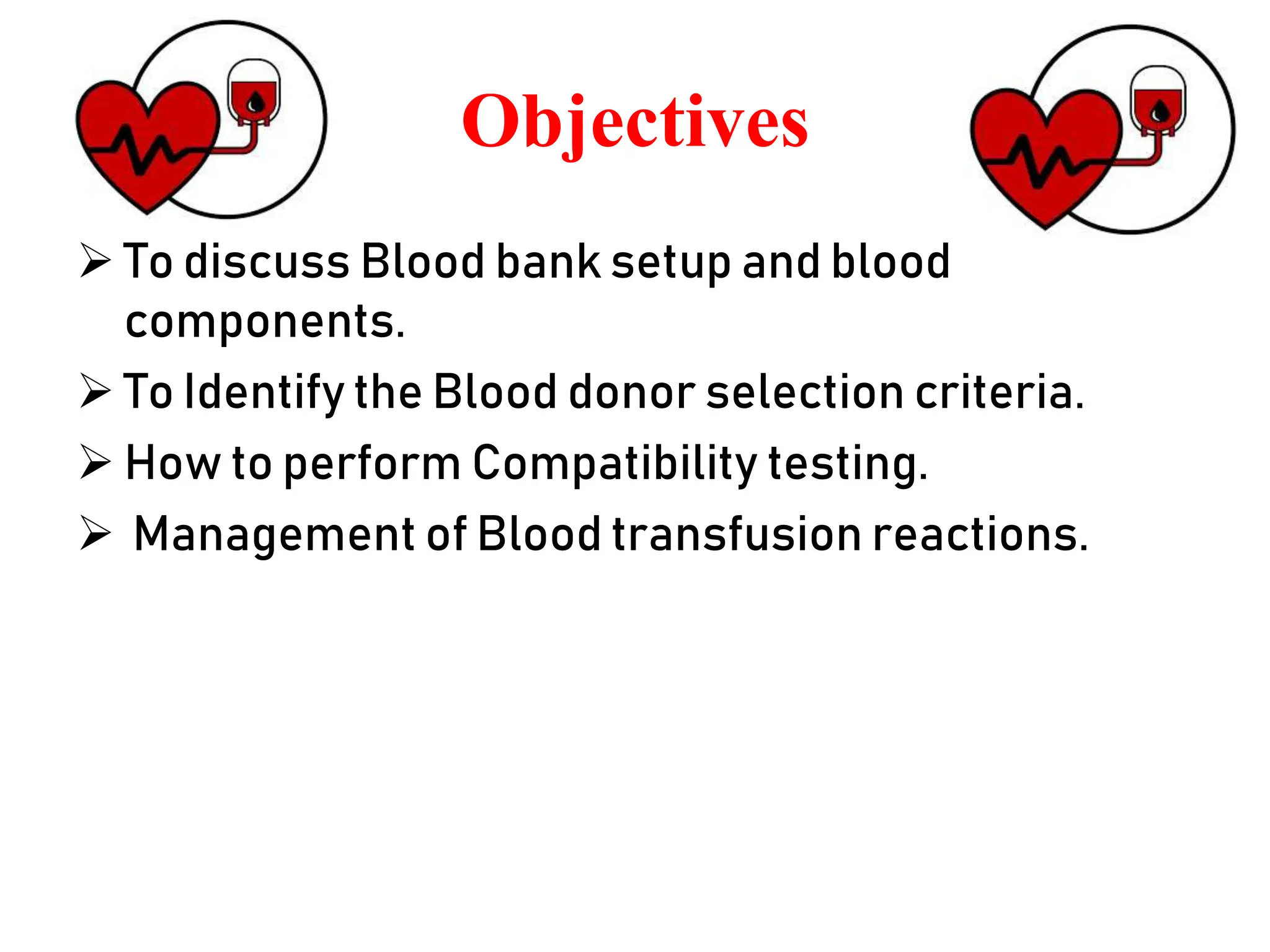 Objectives

➢ To discuss Blood bank setup and blood components.

➢ To Identify the Blood donor selection criteria.

➢ How to perform Compatibility testing.

➢ Management of Blood transfusion reactions.